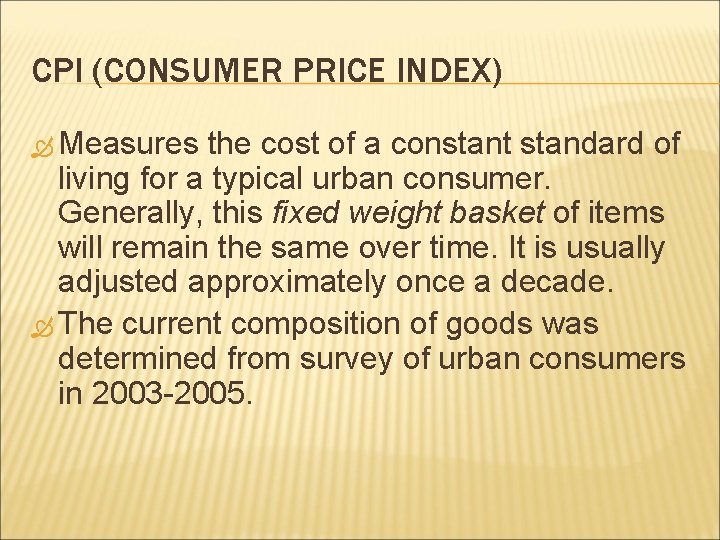 CPI (CONSUMER PRICE INDEX)

Measures the cost of a constant standard of living for a typical urban consumer. Generally, this fixed weight basket of items will remain the same over time. It is usually adjusted approximately once a decade.

The current composition of goods was determined from survey of urban consumers in 2003-2005.